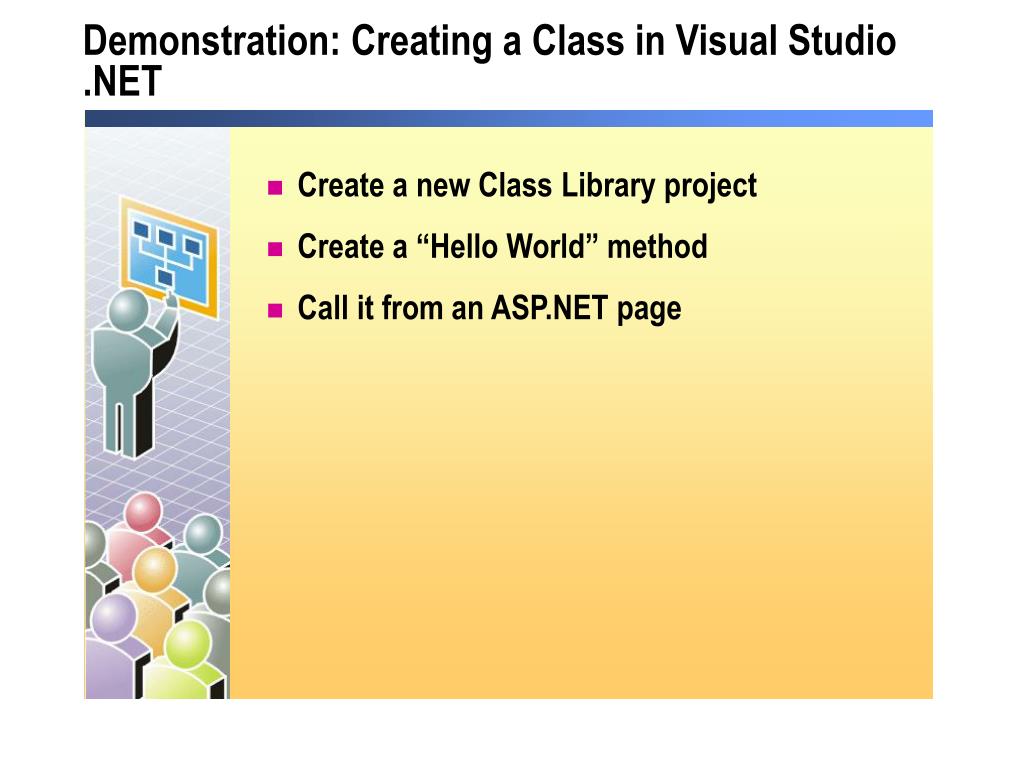 Demonstration: Creating a Class in Visual Studio .NET

- Create a new Class Library project
- Create a “Hello World” method
- Call it from an ASP.NET page